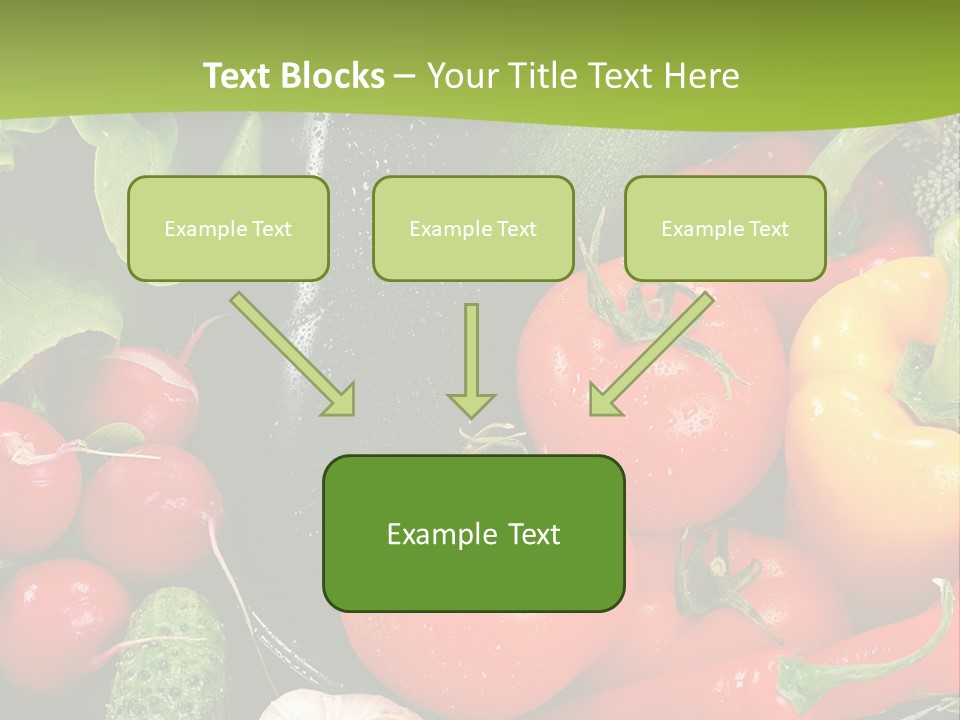 Text Blocks – Your Title Text Here

Example Text

Example Text

Example Text

Example Text